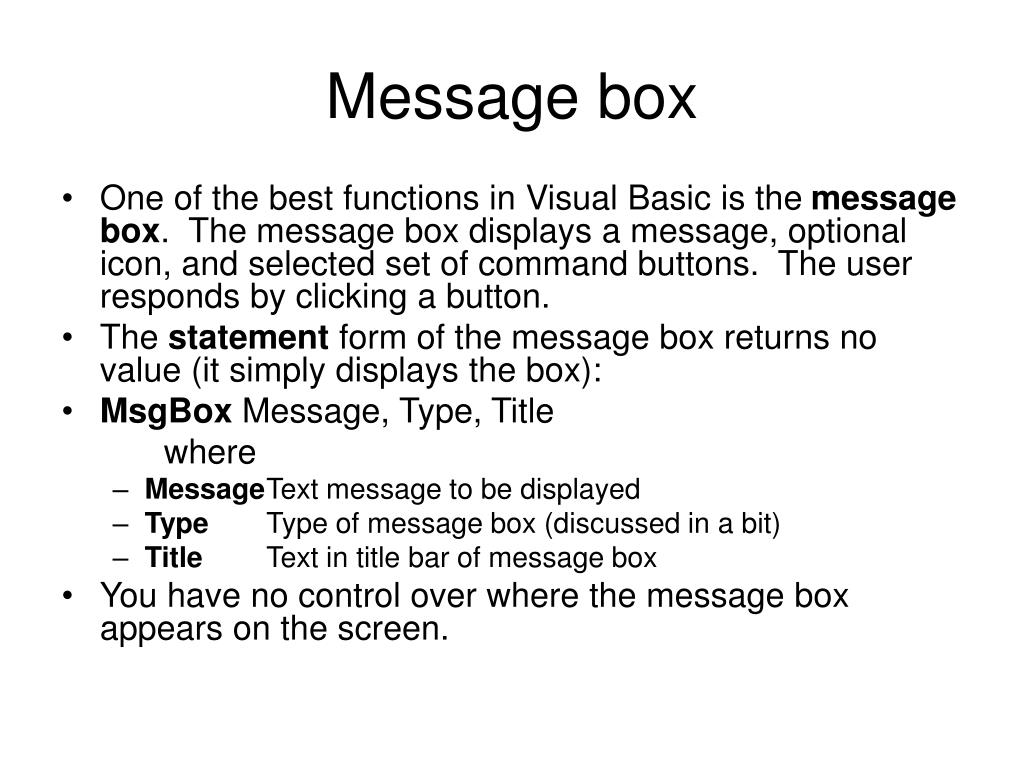 Message box

• One of the best functions in Visual Basic is the message box. The message box displays a message, optional icon, and selected set of command buttons. The user responds by clicking a button.
• The statement form of the message box returns no value (it simply displays the box):
• MsgBox Message, Type, Title

where
– Message Text message to be displayed
– Type Type of message box (discussed in a bit)
– Title Text in title bar of message box
• You have no control over where the message box appears on the screen.